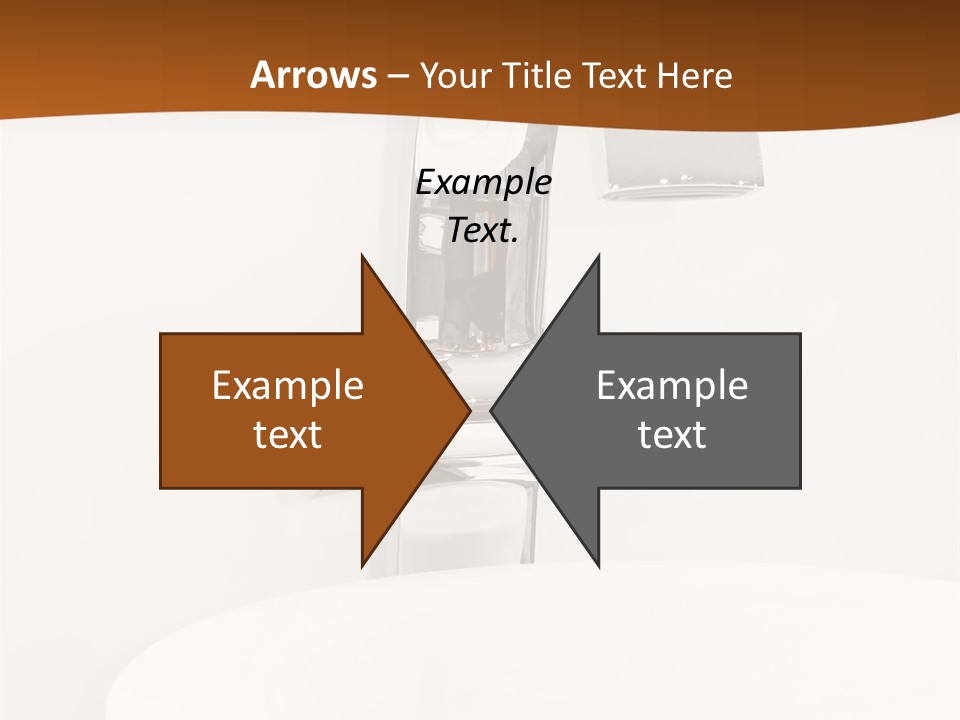 Arrows – Your Title Text Here

Example Text.

Example text

Example text